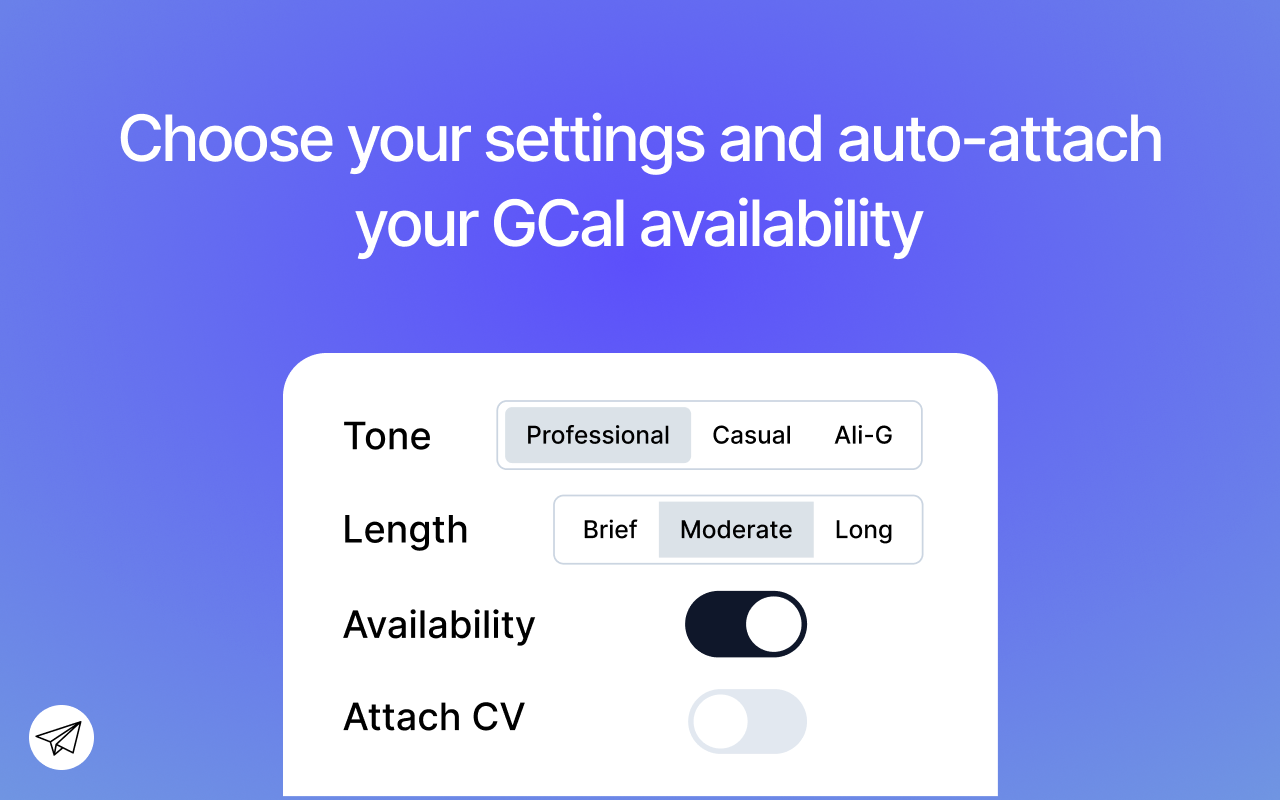 Choose your settings and auto-attach your GCal availability

Tone Professional Casual Ali-G

Length Brief Moderate Long

Availability

Attach CV